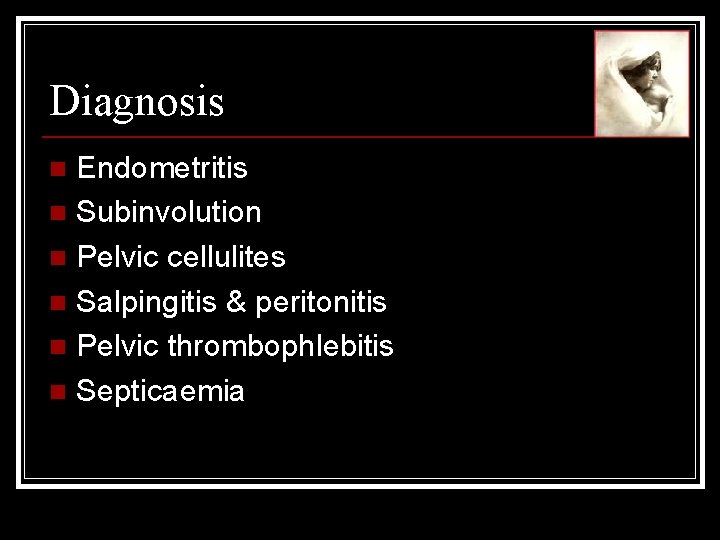 Diagnosis

- Endometritis
- Subinvolution
- Pelvic cellulites
- Salpingitis & peritonitis
- Pelvic thrombophlebitis
- Septicaemia